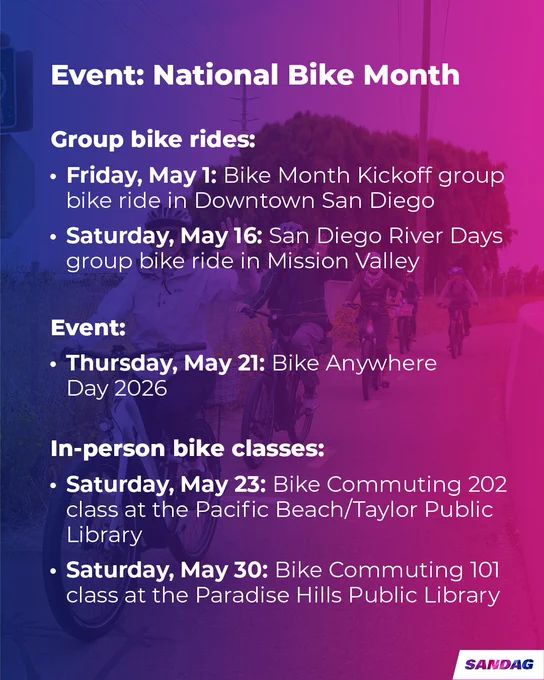 Event: National Bike Month

Group bike rides:

• Friday, May 1: Bike Month Kickoff group bike ride in Downtown San Diego

• Saturday, May 16: San Diego River Days group bike ride in Mission Valley

Event:

• Thursday, May 21: Bike Anywhere Day 2026

In-person bike classes:

• Saturday, May 23: Bike Commuting 202 class at the Pacific Beach/Taylor Public Library

• Saturday, May 30: Bike Commuting 101 class at the Paradise Hills Public Library

SANDAG